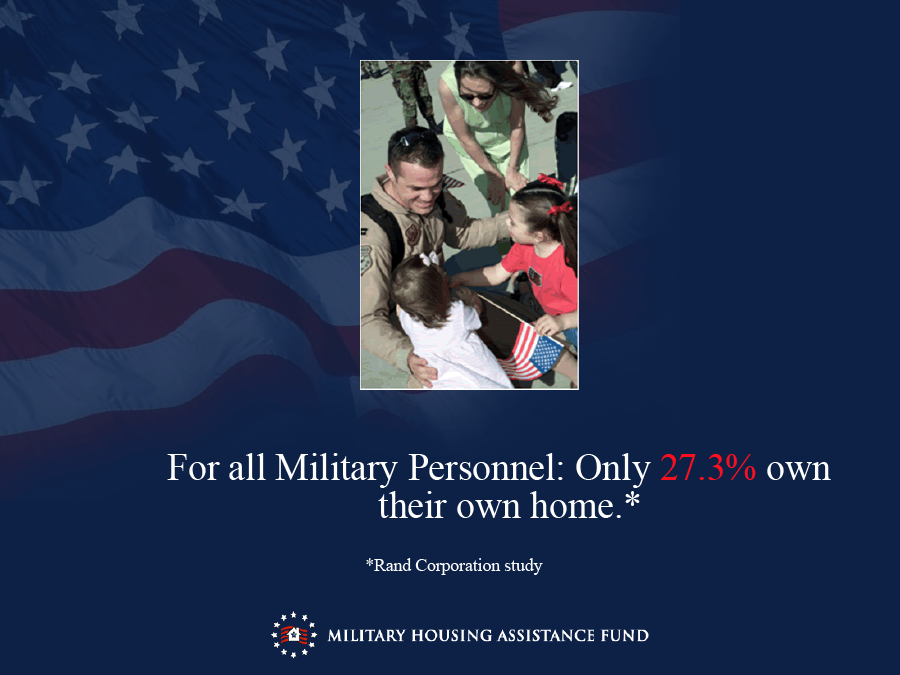 For all Military Personnel: Only 27.3% own their own home.*

*Rand Corporation study

MILITARY HOUSING ASSISTANCE FUND